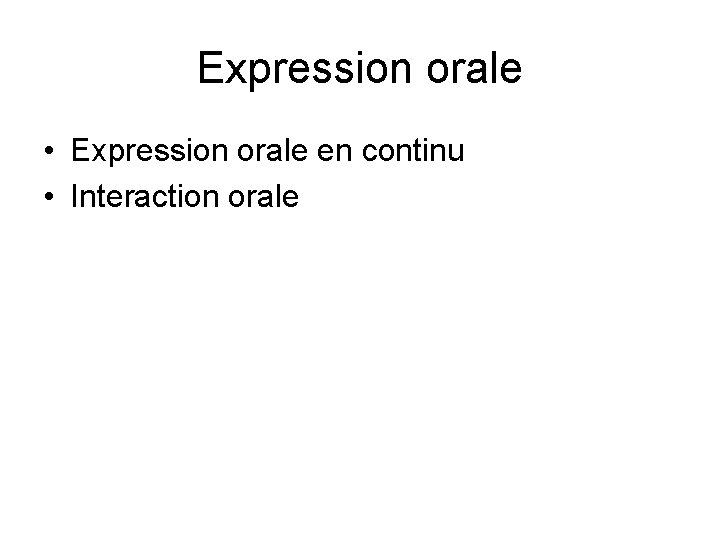 Expression orale

• Expression orale en continu
• Interaction orale